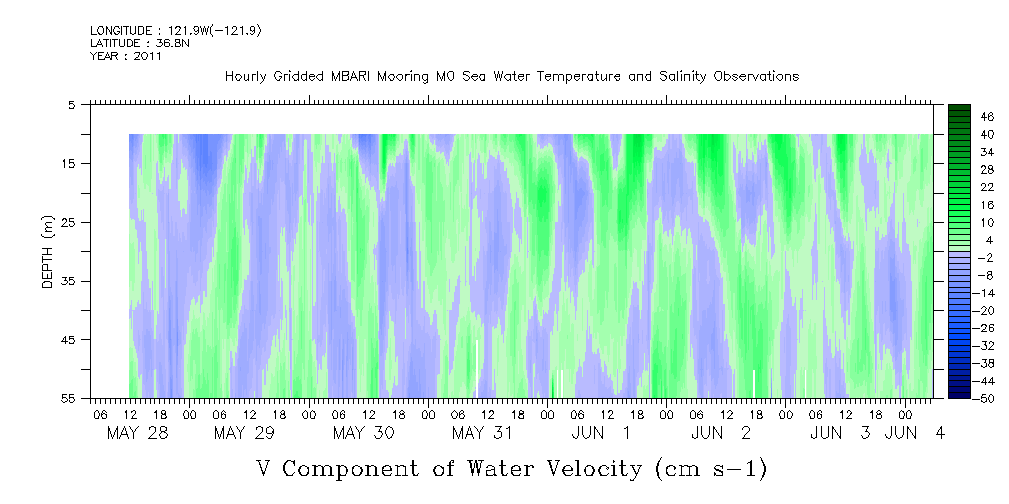 LONGITUDE : 121.9W(-121.9)
LATITUDE : 36.8N
YEAR : 2011

Hourly Gridded MBARI Mooring M0 Sea Water Temperature and Salinity Observations

DEPTH (m)

5
15
25
35
45
55

46
40
34
28
22
16
10
4
-2
-8
-14
-20
-26
-32
-38
-44
-50

06 12 18 00 06 12 18 00 06 12 18 00 06 12 18 00 06 12 18 00 06 12 18 00 06 12 18 00
MAY 28 MAY 29 MAY 30 MAY 31 JUN 1 JUN 2 JUN 3 JUN 4

V Component of Water Velocity (cm s-1)